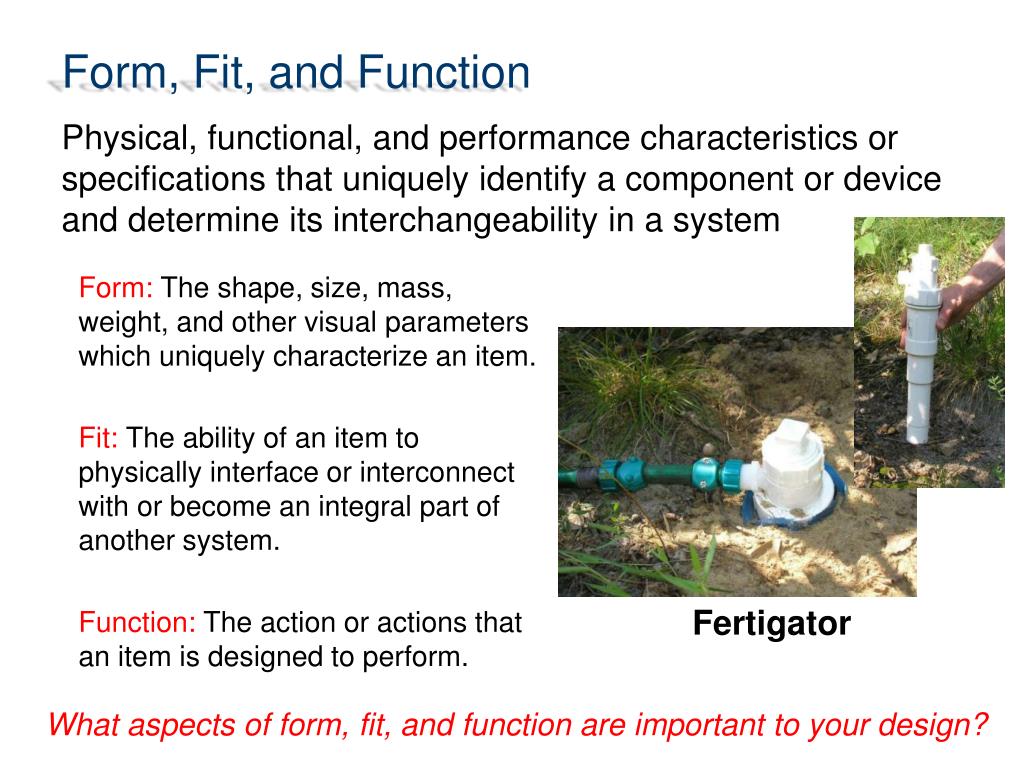 Form, Fit, and Function

Physical, functional, and performance characteristics or specifications that uniquely identify a component or device and determine its interchangeability in a system

Form: The shape, size, mass, weight, and other visual parameters which uniquely characterize an item.

Fit: The ability of an item to physically interface or interconnect with or become an integral part of another system.

Function: The action or actions that an item is designed to perform.

Fertigator

What aspects of form, fit, and function are important to your design?